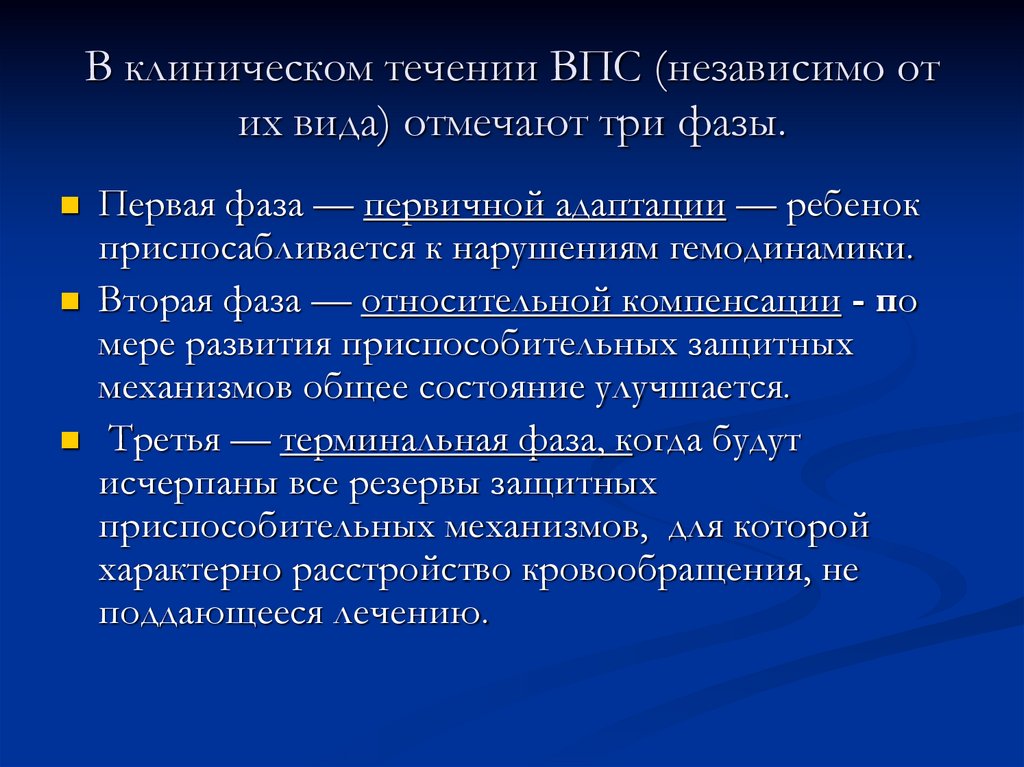 В клиническом течении ВПС (независимо от их вида) отмечают три фазы.

Первая фаза — первичной адаптации — ребенок приспосабливается к нарушениям гемодинамики.

Вторая фаза — относительной компенсации - по мере развития приспособительных защитных механизмов общее состояние улучшается.

Третья — терминальная фаза, когда будут исчерпаны все резервы защитных приспособительных механизмов, для которой характерно расстройство кровообращения, не поддающееся лечению.